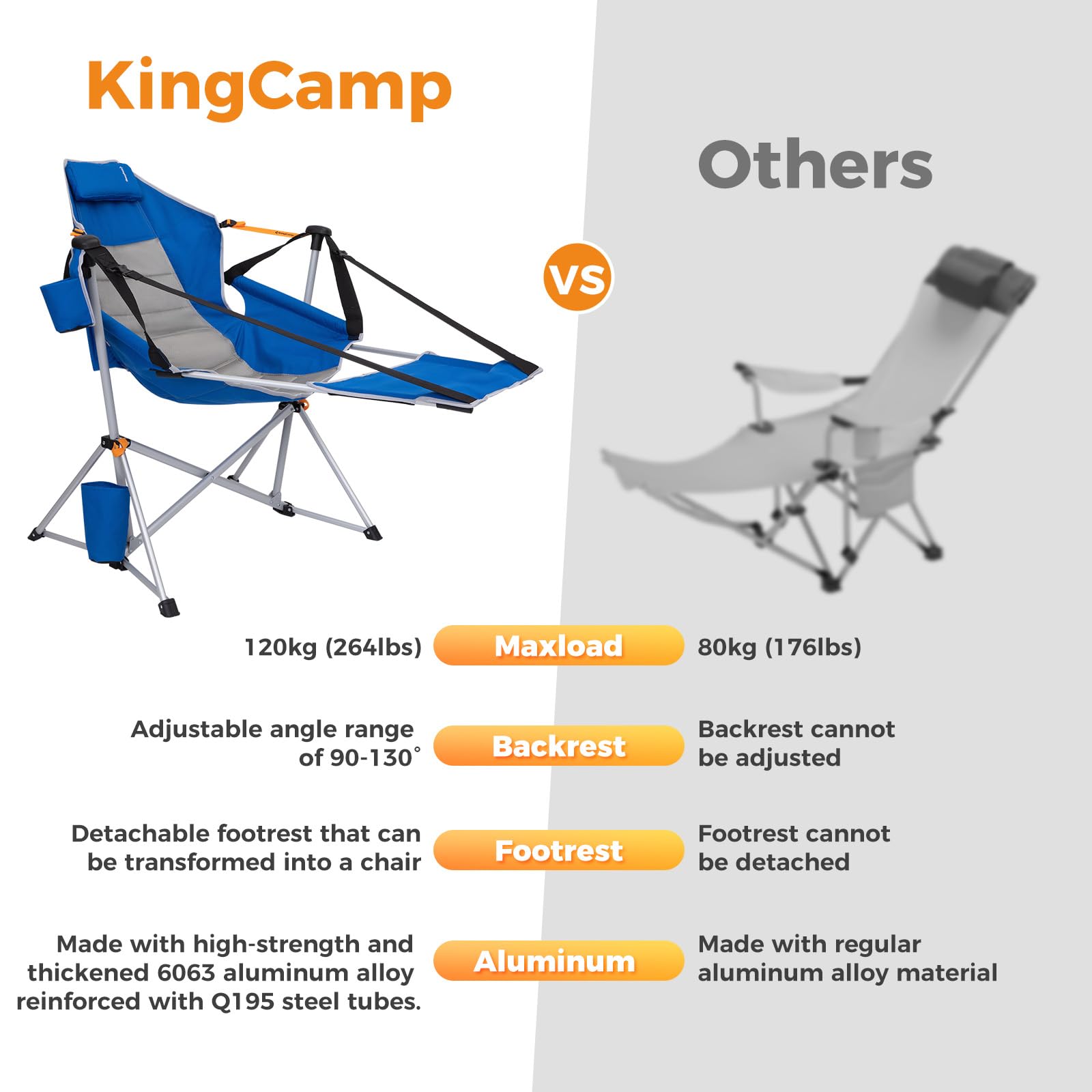 KingCamp

VS

Others

120kg (264lbs) Maxload 80kg (176lbs)

Adjustable angle range of 90-130° Backrest Backrest cannot be adjusted

Detachable footrest that can be transformed into a chair Footrest Footrest cannot be detached

Made with high-strength and thickened 6063 aluminum alloy reinforced with Q195 steel tubes. Aluminum Made with regular aluminum alloy material